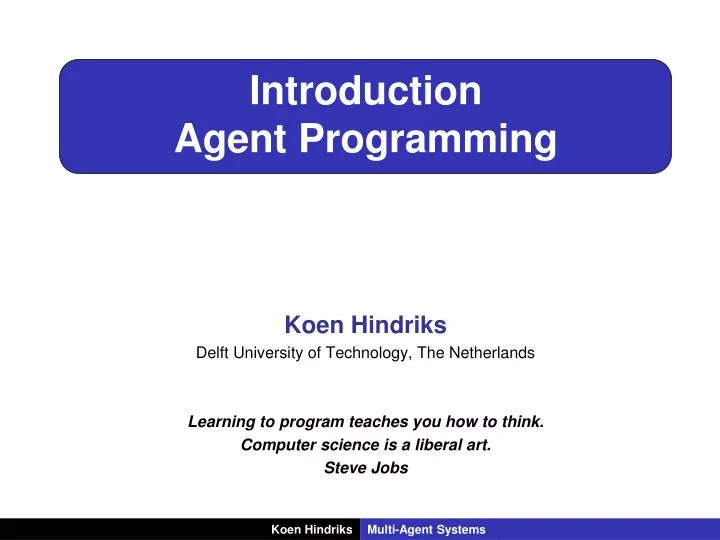 Introduction
Agent Programming

Koen Hindriks
Delft University of Technology, The Netherlands

Learning to program teaches you how to think.
Computer science is a liberal art.
Steve Jobs

Koen Hindriks Multi-Agent Systems